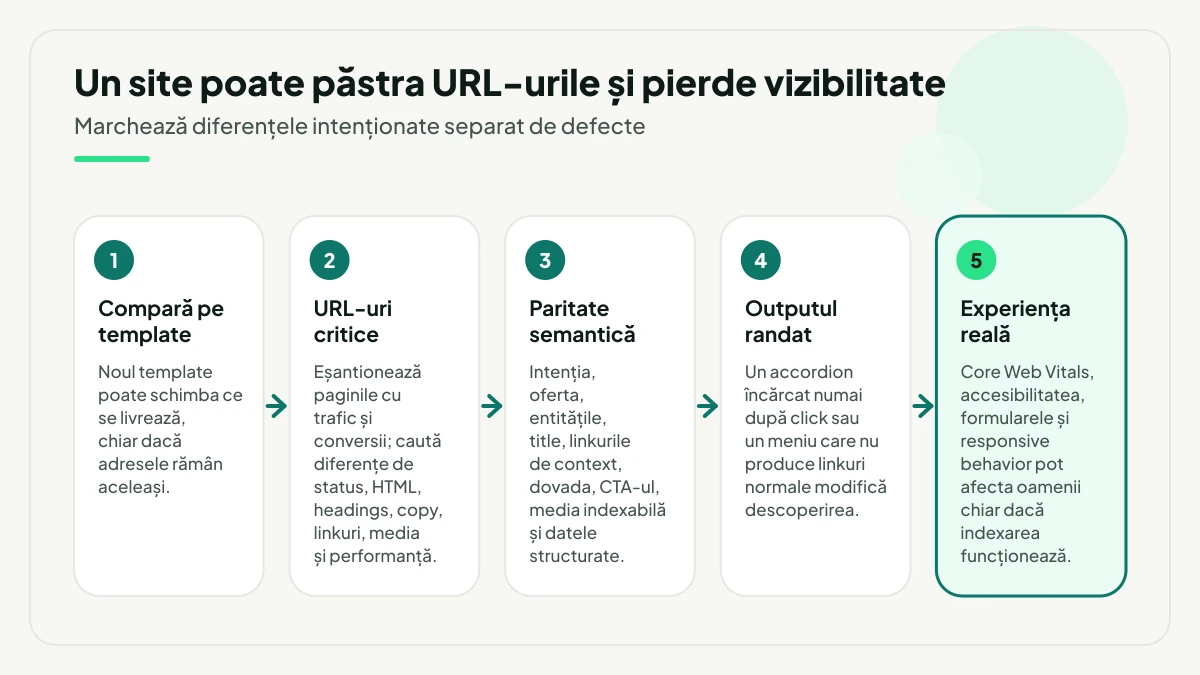 Un site poate păstra URL-urile și pierde vizibilitate
Marchează diferențele intenționate separat de defecte

1
Compară pe template
Noul template poate schimba ce se livrează, chiar dacă adresele rămân aceleași.

2
URL-uri critice
Eșantionează paginile cu trafic și conversii; caută diferențe de status, HTML, headings, copy, linkuri, media și performanță.

3
Paritate semantică
Intenția, oferta, entitățile, title, linkurile de context, dovada, CTA-ul, media indexabilă și datele structurate.

4
Outputul randat
Un accordion încărcat numai după click sau un meniu care nu produce linkuri normale modifică descoperirea.

5
Experiența reală
Core Web Vitals, accesibilitatea, formularele și responsive behavior pot afecta oamenii chiar dacă indexarea funcționează.